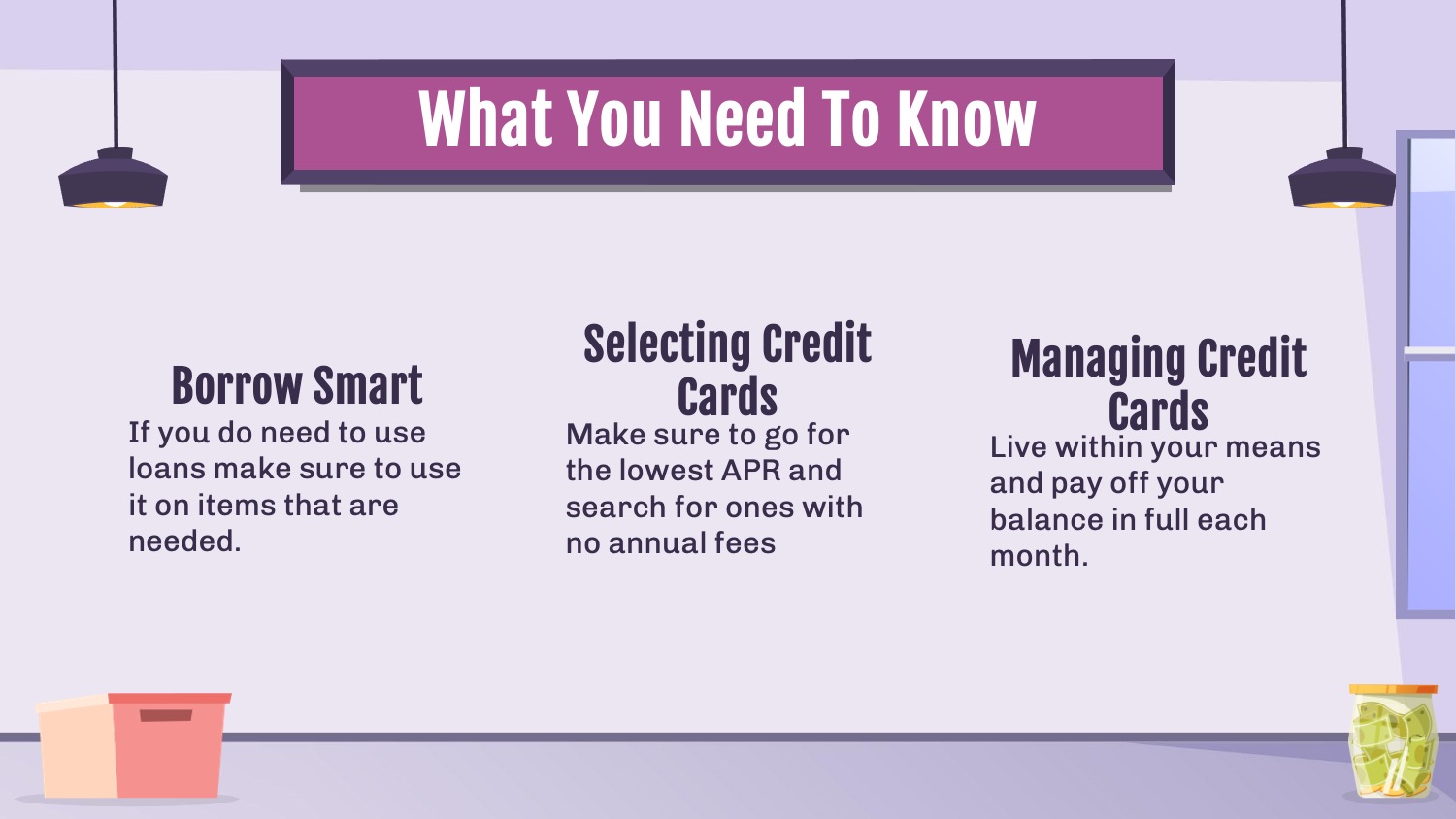 What You Need To Know

Borrow Smart

If you do need to use loans make sure to use it on items that are needed.

Selecting Credit Cards

Make sure to go for the lowest APR and search for ones with no annual fees

Managing Credit Cards

Live within your means and pay off your balance in full each month.